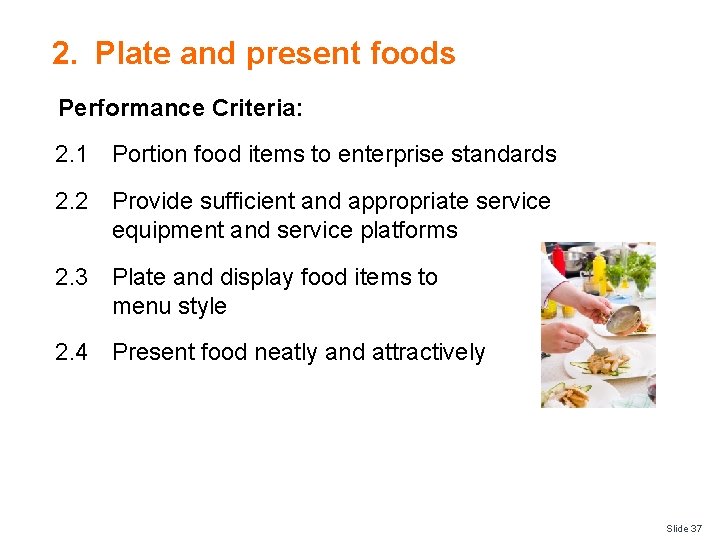 2. Plate and present foods

Performance Criteria:

2.1 Portion food items to enterprise standards

2.2 Provide sufficient and appropriate service equipment and service platforms

2.3 Plate and display food items to menu style

2.4 Present food neatly and attractively

Slide 37